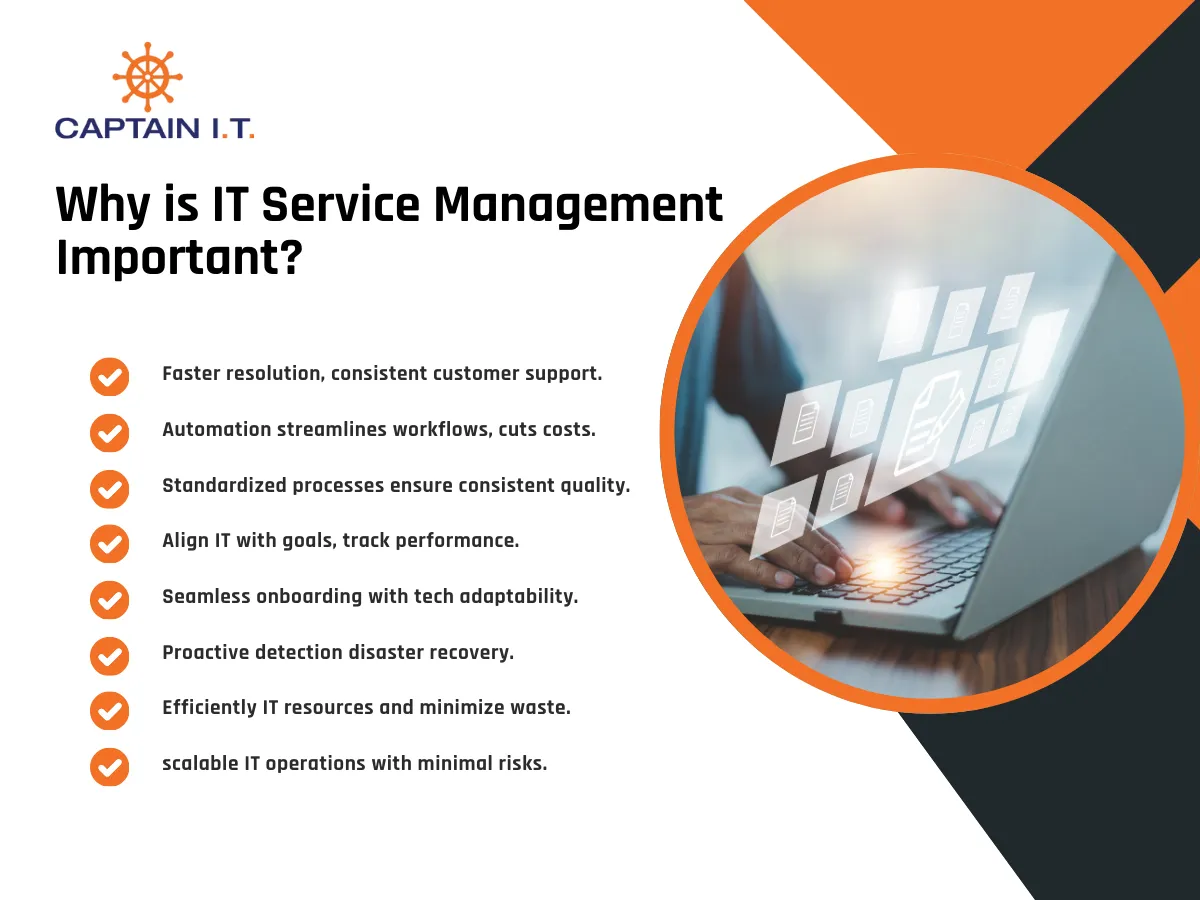 CAPTAIN I.T.

Why is IT Service Management Important?

Faster resolution, consistent customer support.

Automation streamlines workflows, cuts costs.

Standardized processes ensure consistent quality.

Align IT with goals, track performance.

Seamless onboarding with tech adaptability.

Proactive detection disaster recovery.

Efficiently IT resources and minimize waste.

scalable IT operations with minimal risks.